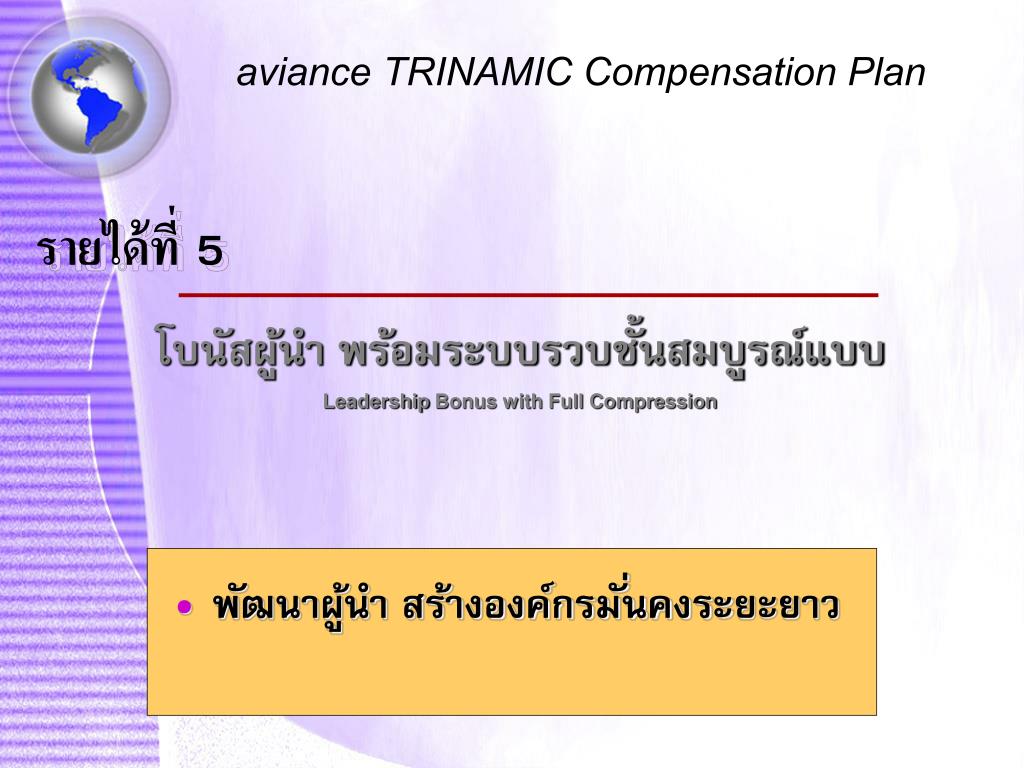 aviance TRINAMIC Compensation Plan

รายได้ที่ 5

โบนัสผู้นำ พร้อมระบบรวบชั้นสมบูรณ์แบบ

Leadership Bonus with Full Compression

• พัฒนาผู้นำ สร้างองค์กรมั่นคงระยะยาว